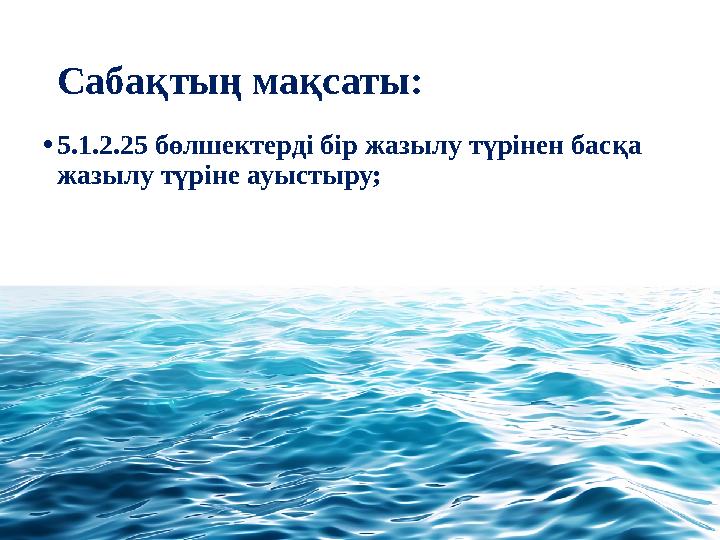 Сабақтың мақсаты:

• 5.1.2.25 бөлшектерді бір жазылу түрінен басқа жазылу түріне ауыстыру;